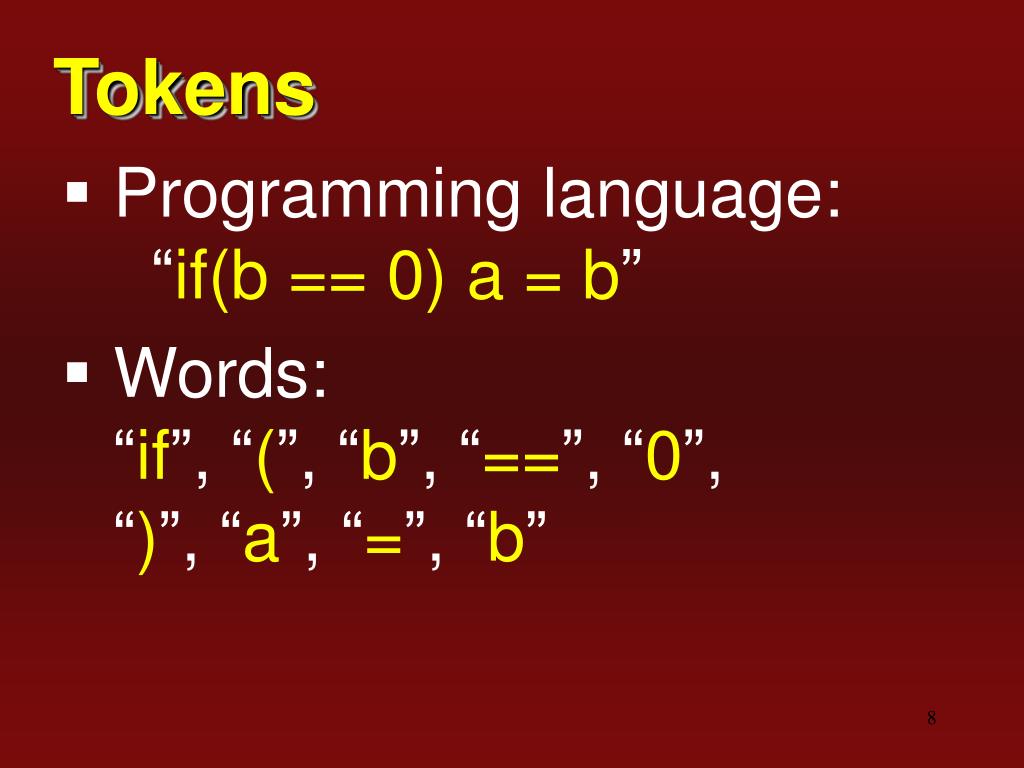 Tokens

▪ Programming language:
“if(b == 0) a = b”

▪ Words:
“if”, “(”, “b”, “==”, “0”, “)”, “a”, “=”, “b”

8